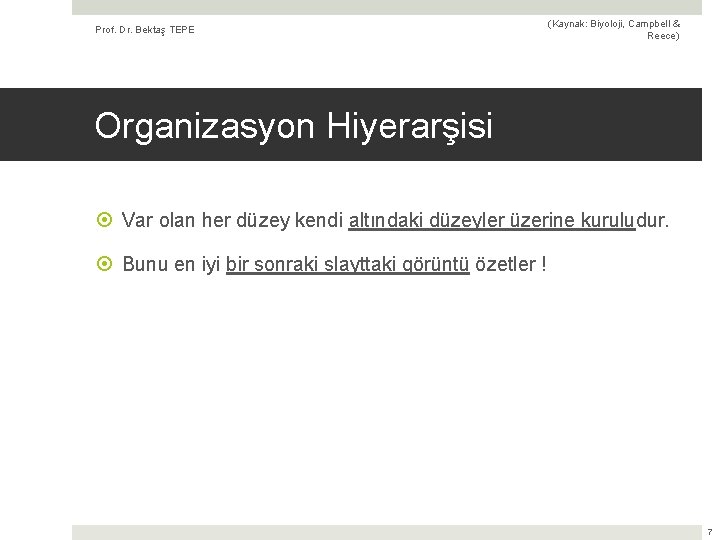 Prof. Dr. Bektaş TEPE

(Kaynak: Biyoloji, Campbell & Reece)

Organizasyon Hiyerarşisi

Var olan her düzey kendi altındaki düzeyler üzerine kuruludur.

Bunu en iyi bir sonraki slayttaki görüntü özetler !

7